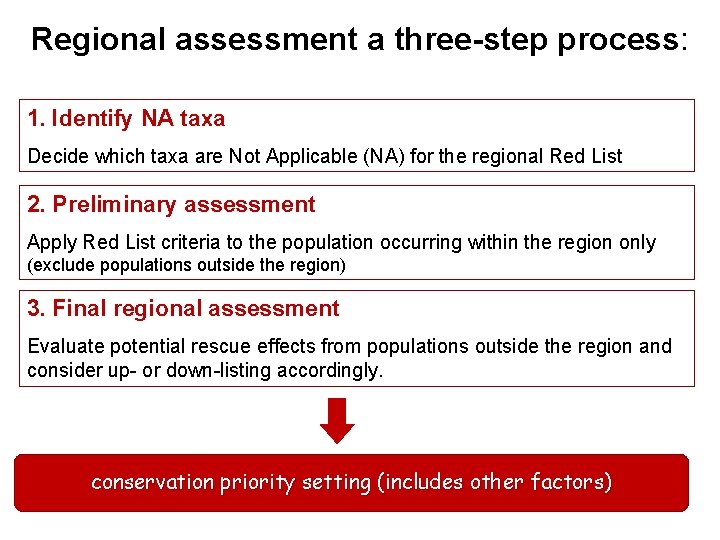 Regional assessment a three-step process:

1. Identify NA taxa

Decide which taxa are Not Applicable (NA) for the regional Red List

2. Preliminary assessment

Apply Red List criteria to the population occurring within the region only (exclude populations outside the region)

3. Final regional assessment

Evaluate potential rescue effects from populations outside the region and consider up- or down-listing accordingly.

conservation priority setting (includes other factors)